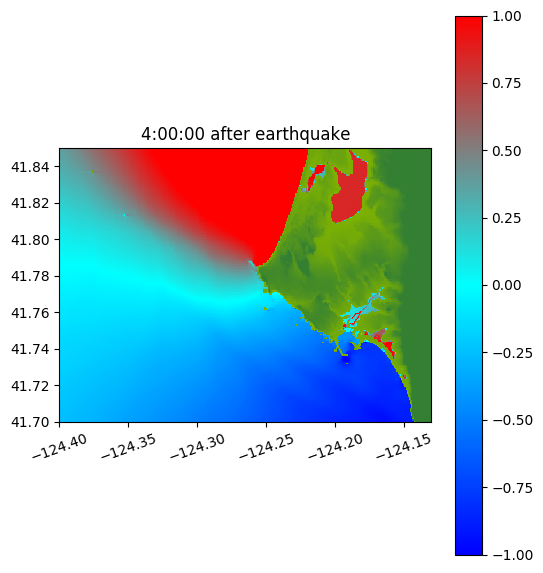 4:00:00 after earthquake

41.84
41.82
41.80
41.78
41.76
41.74
41.72
41.70

−124.40
−124.35
−124.30
−124.25
−124.20
−124.15

1.00
0.75
0.50
0.25
0.00
−0.25
−0.50
−0.75
−1.00